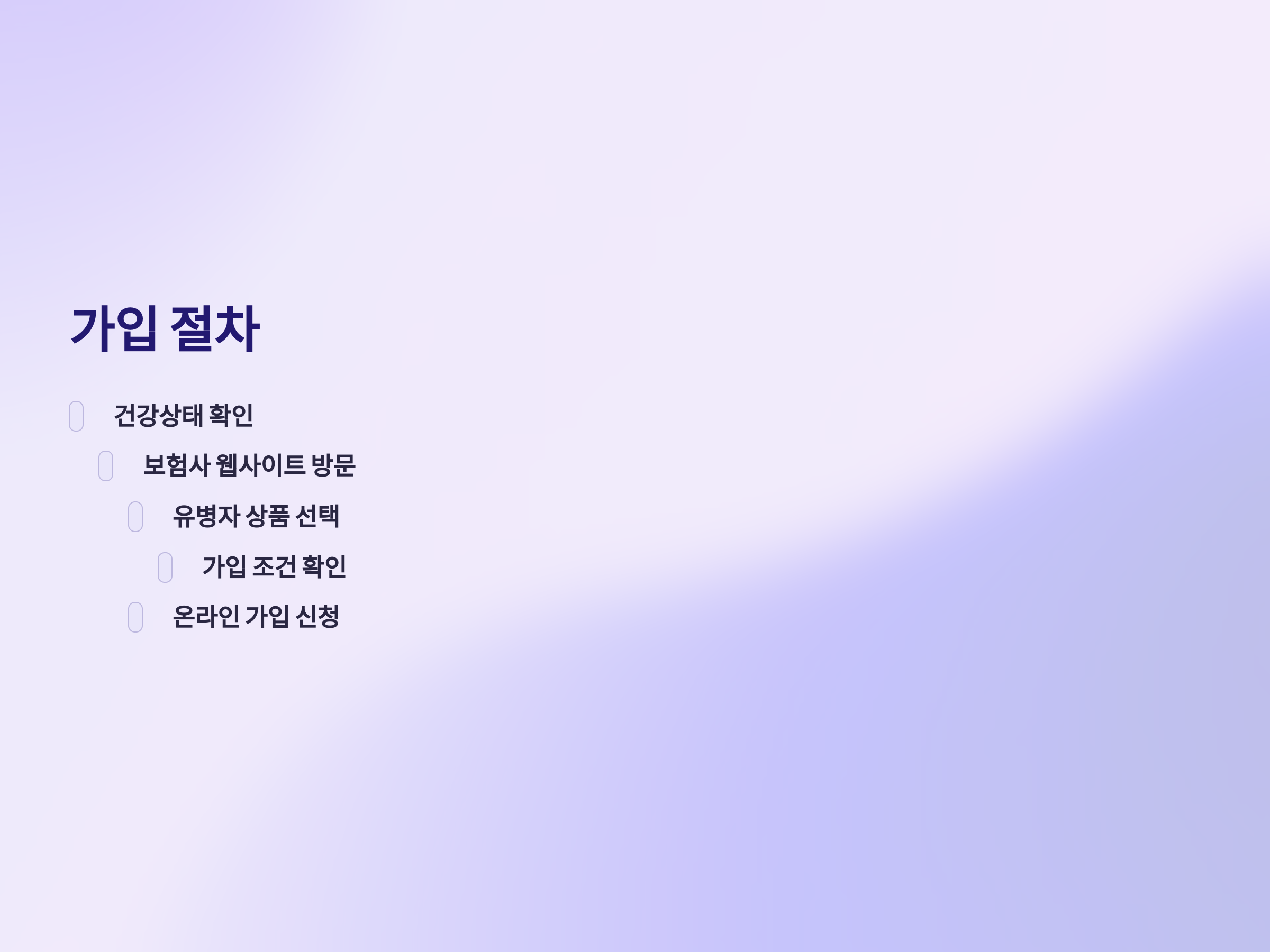 가입 절차

건강상태 확인

보험사 웹사이트 방문

유병자 상품 선택

가입 조건 확인

온라인 가입 신청